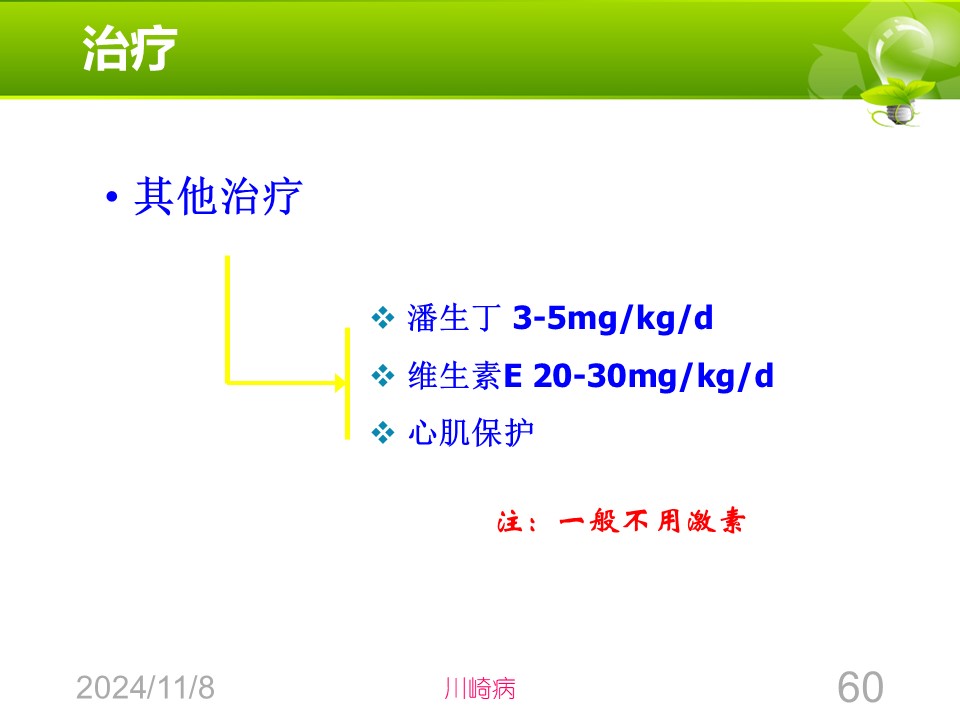 治疗

• 其他治疗

❖ 潘生丁 3-5mg/kg/d
❖ 维生素E 20-30mg/kg/d
❖ 心肌保护

注：一般不用激素

2024/11/8

川崎病

60